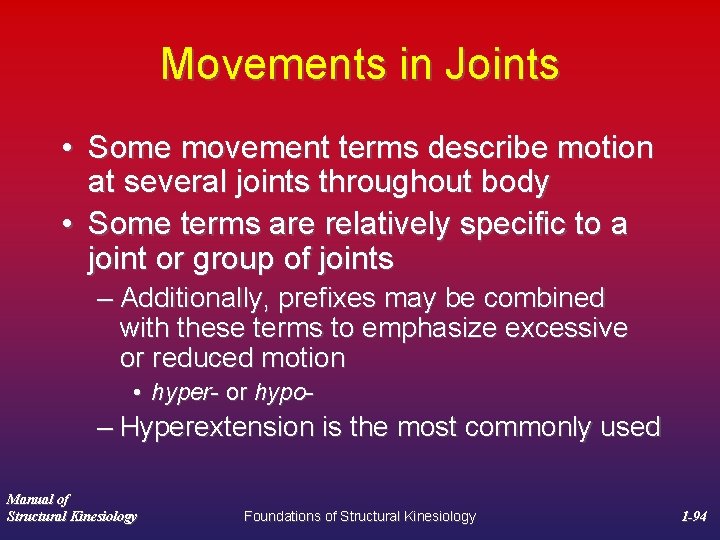 Movements in Joints

• Some movement terms describe motion at several joints throughout body

• Some terms are relatively specific to a joint or group of joints

– Additionally, prefixes may be combined with these terms to emphasize excessive or reduced motion

• hyper- or hypo-

– Hyperextension is the most commonly used

Manual of Structural Kinesiology

Foundations of Structural Kinesiology

1-94